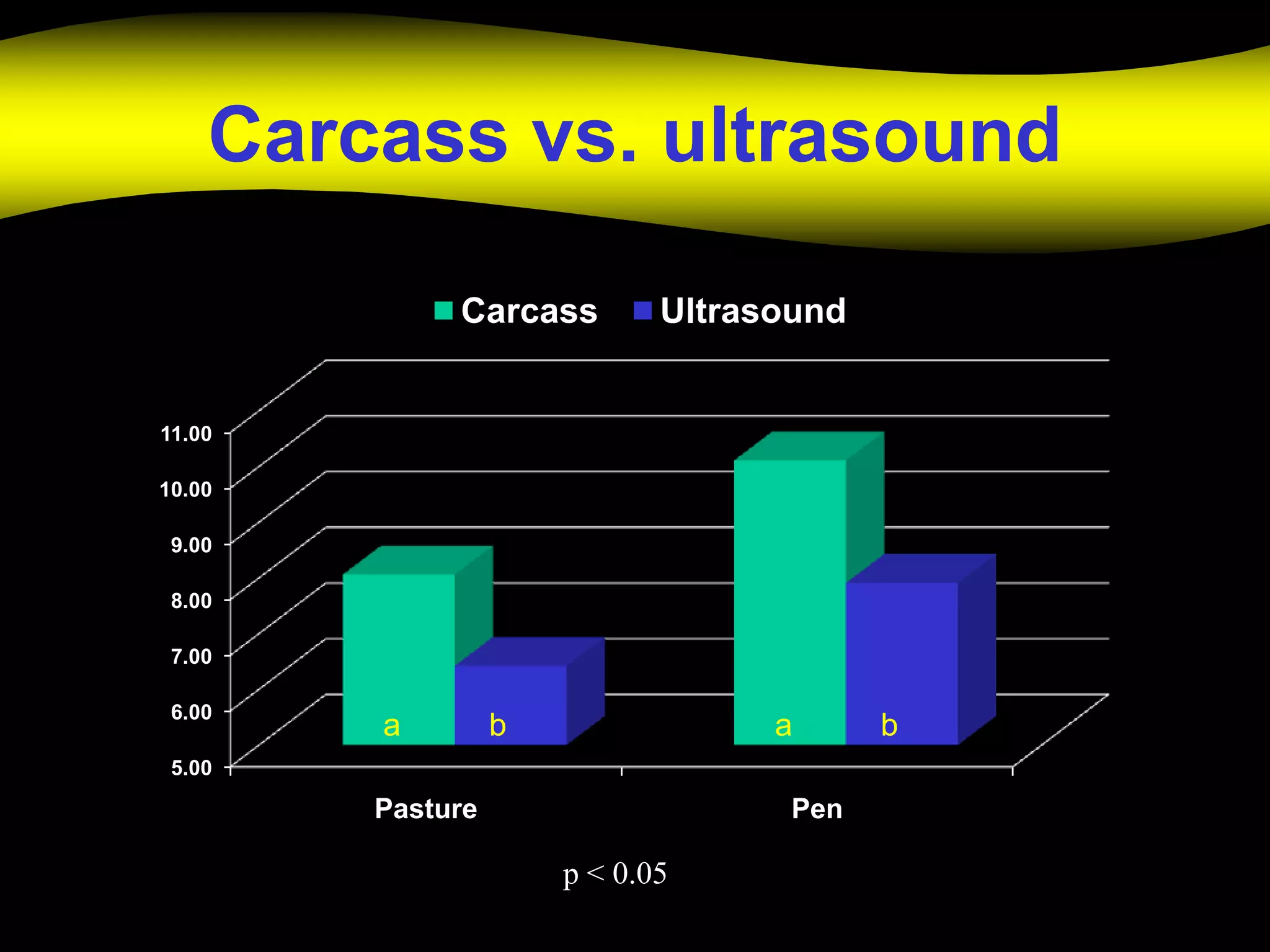 Carcass vs. ultrasound

Carcass Ultrasound

11.00
10.00
9.00
8.00
7.00
6.00
5.00

a b a b

Pasture Pen

p < 0.05